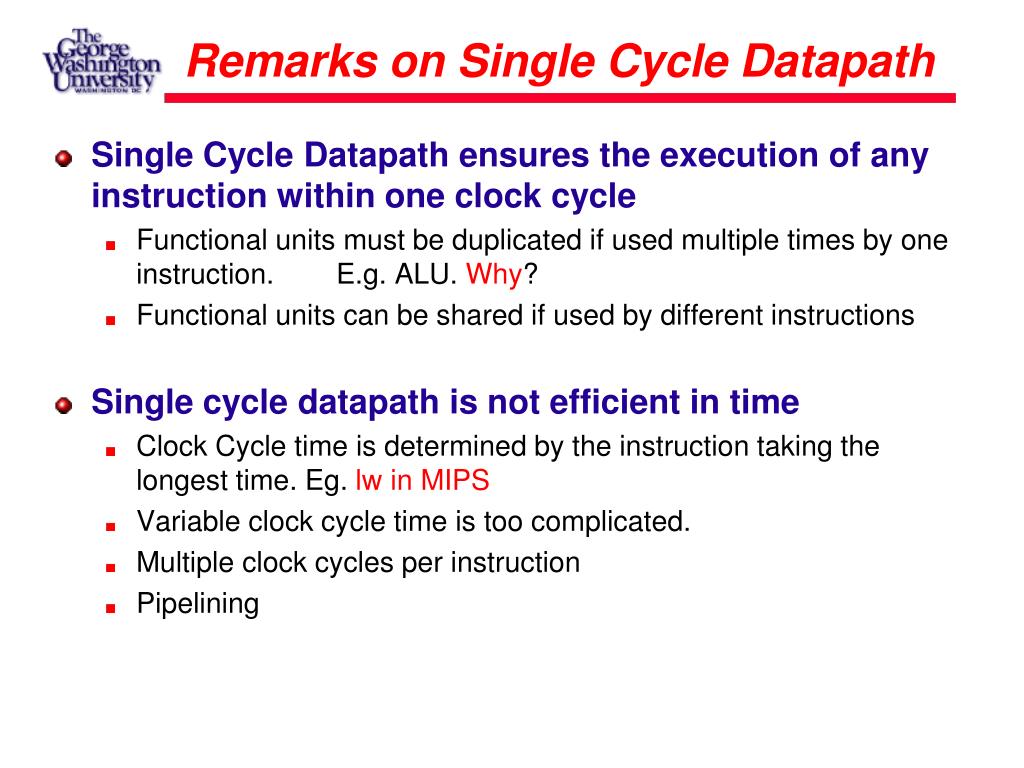 The George Washington University
WASHINGTON DC

Remarks on Single Cycle Datapath

Single Cycle Datapath ensures the execution of any instruction within one clock cycle

Functional units must be duplicated if used multiple times by one instruction. E.g. ALU. Why?

Functional units can be shared if used by different instructions

Single cycle datapath is not efficient in time

Clock Cycle time is determined by the instruction taking the longest time. Eg. lw in MIPS

Variable clock cycle time is too complicated.

Multiple clock cycles per instruction

Pipelining